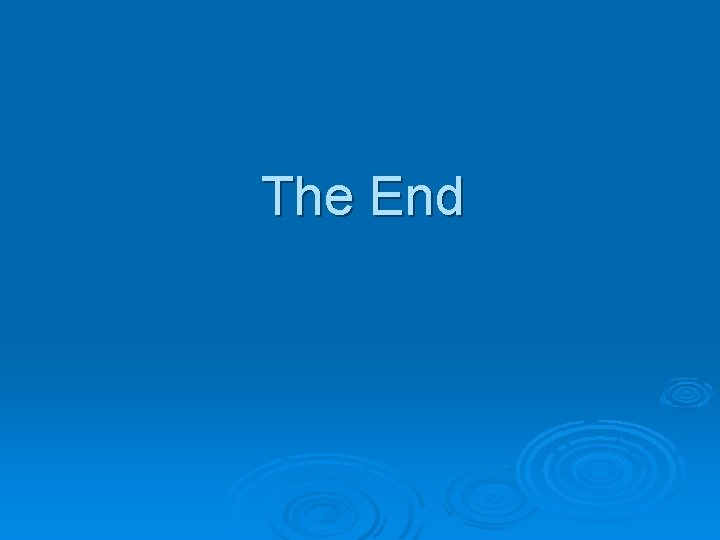 The End